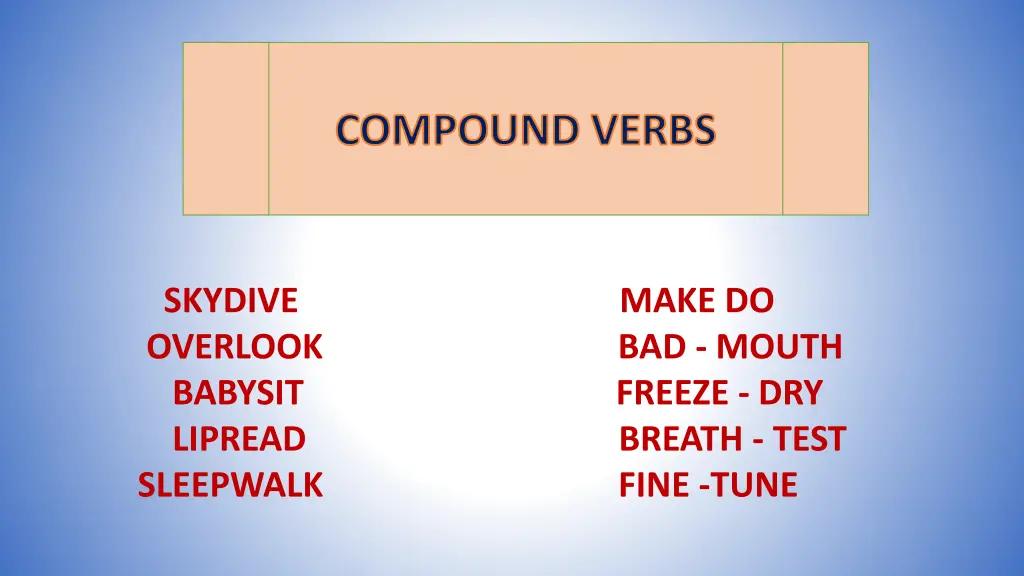 COMPOUND VERBS

SKYDIVE
OVERLOOK
BABYSIT
LIPREAD
SLEEPWALK

MAKE DO
BAD - MOUTH
FREEZE - DRY
BREATH - TEST
FINE -TUNE